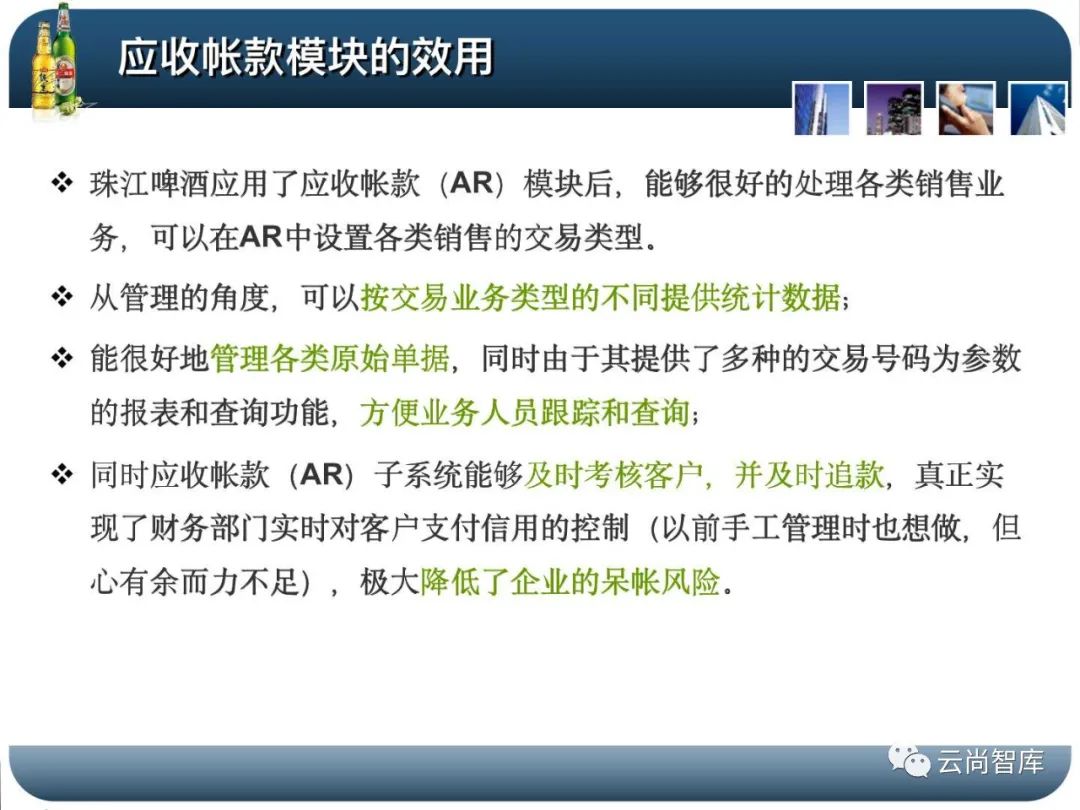 应收帐款模块的效用

❖ 珠江啤酒应用了应收帐款（AR）模块后，能够很好的处理各类销售业务，可以在AR中设置各类销售的交易类型。

❖ 从管理的角度，可以按交易业务类型的不同提供统计数据；

❖ 能很好地管理各类原始单据，同时由于其提供了多种的交易号码为参数的报表和查询功能，方便业务人员跟踪和查询；

❖ 同时应收帐款（AR）子系统能够及时考核客户，并及时追款，真正实现了财务部门实时对客户支付信用的控制（以前手工管理时也想做，但心有余而力不足），极大降低了企业的呆帐风险。

云尚智库